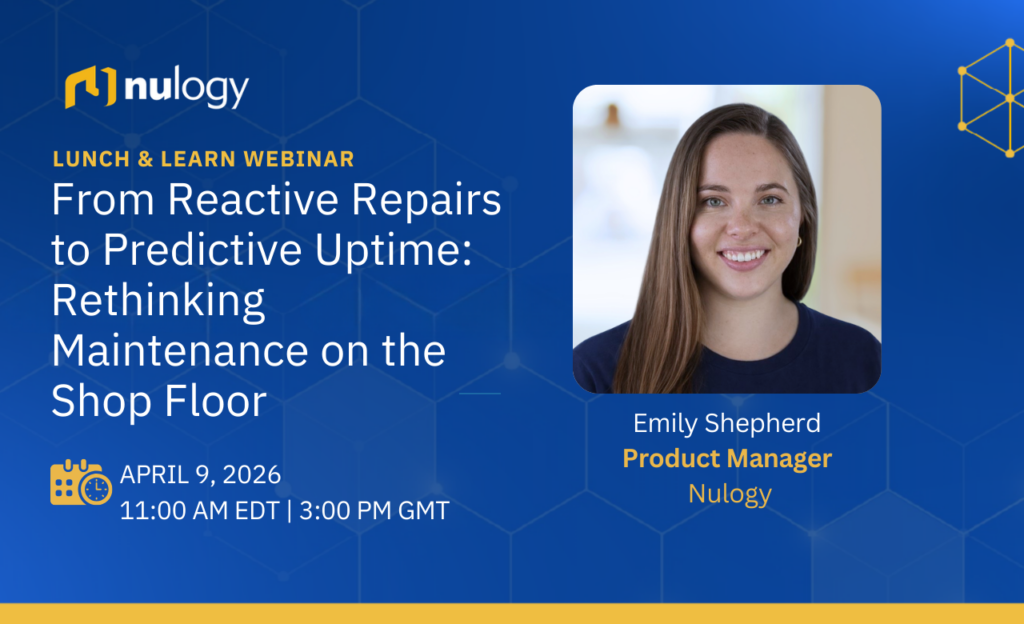 nulogy

LUNCH & LEARN WEBINAR

From Reactive Repairs to Predictive Uptime: Rethinking Maintenance on the Shop Floor

APRIL 9, 2026
11:00 AM EDT | 3:00 PM GMT

Emily Shepherd
Product Manager
Nulogy